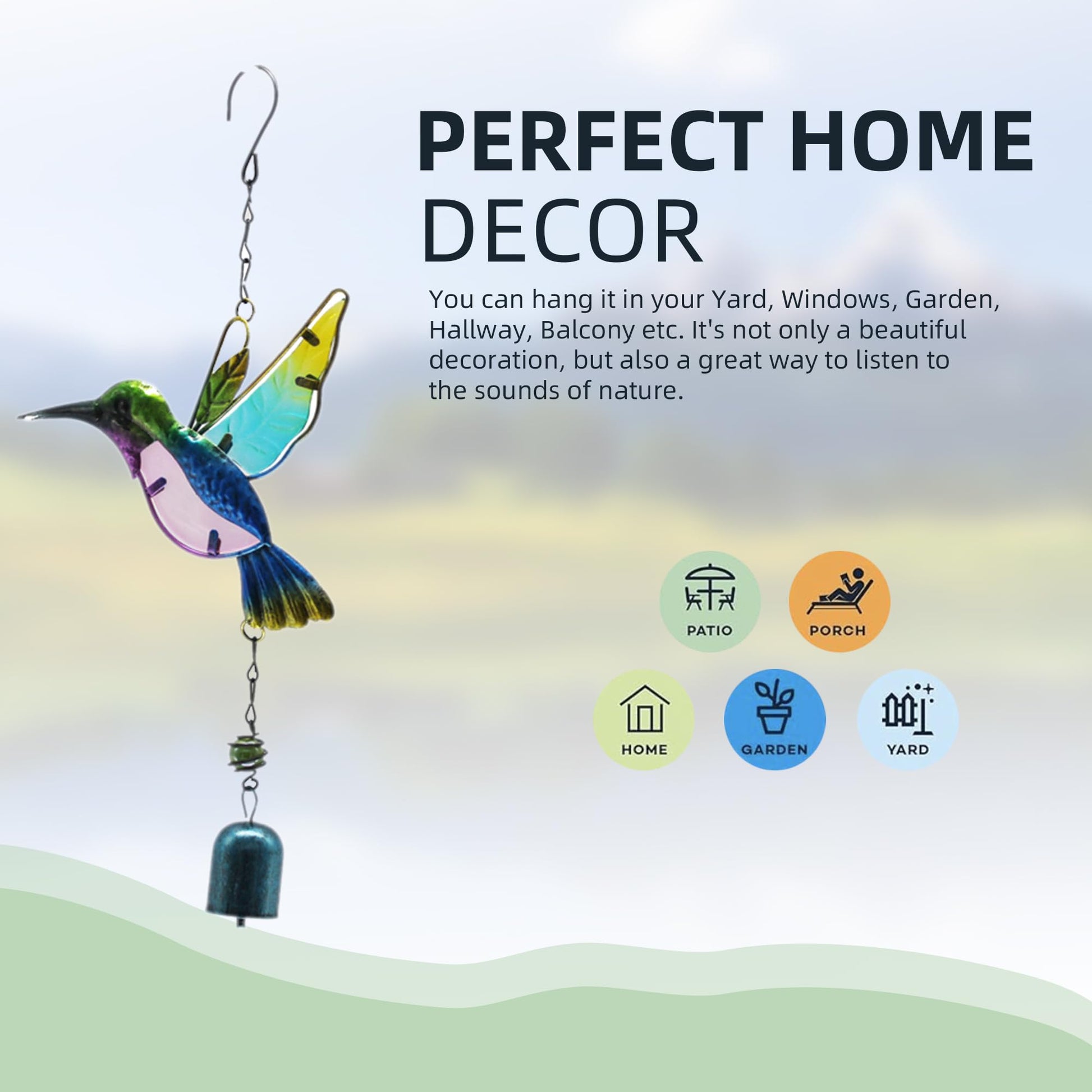 PERFECT HOME DECOR

You can hang it in your Yard, Windows, Garden, Hallway, Balcony etc. It's not only a beautiful decoration, but also a great way to listen to the sounds of nature.

PATIO

PORCH

HOME

GARDEN

YARD